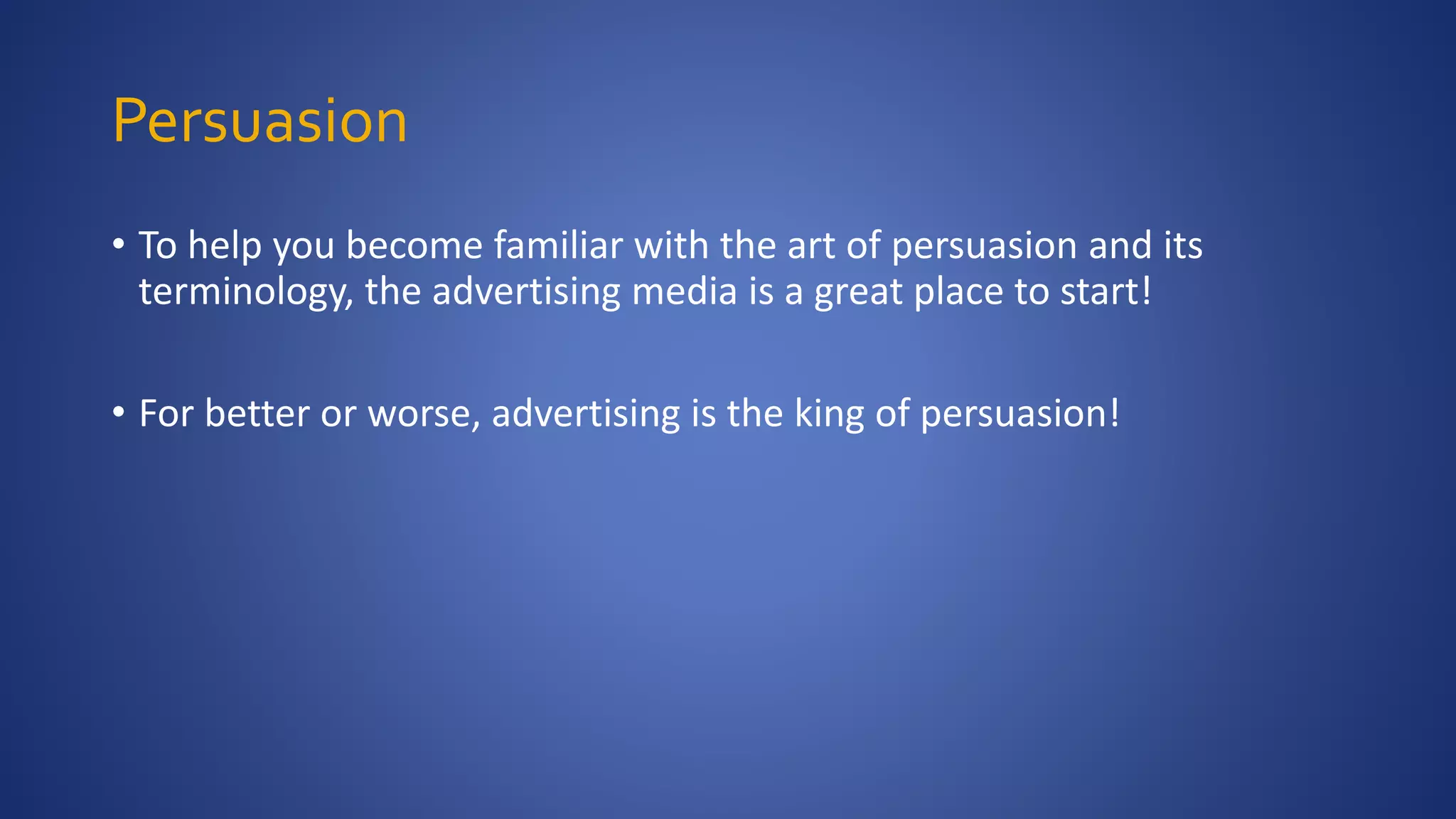 Persuasion

• To help you become familiar with the art of persuasion and its terminology, the advertising media is a great place to start!

• For better or worse, advertising is the king of persuasion!